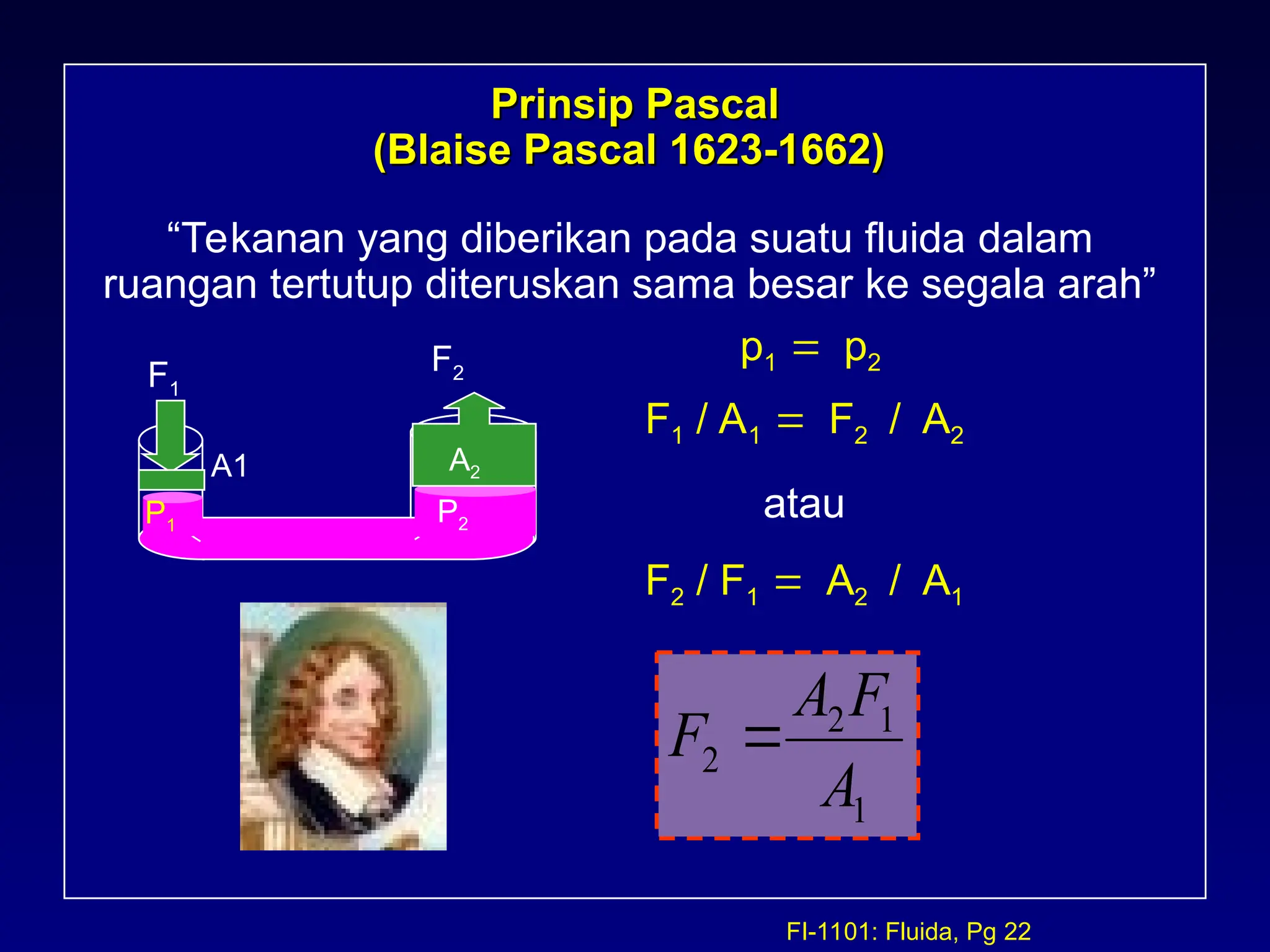 Prinsip Pascal
(Blaise Pascal 1623-1662)

“Tekanan yang diberikan pada suatu fluida dalam ruangan tertutup diteruskan sama besar ke segala arah”

$F_1$

$F_2$

A1

$A_2$

$P_1$

$P_2$

$p_1 = p_2$

$F_1 / A_1 = F_2 / A_2$

atau

$F_2 / F_1 = A_2 / A_1$

$F_2 = \frac{A_2 F_1}{A_1}$

FI-1101: Fluida, Pg 22